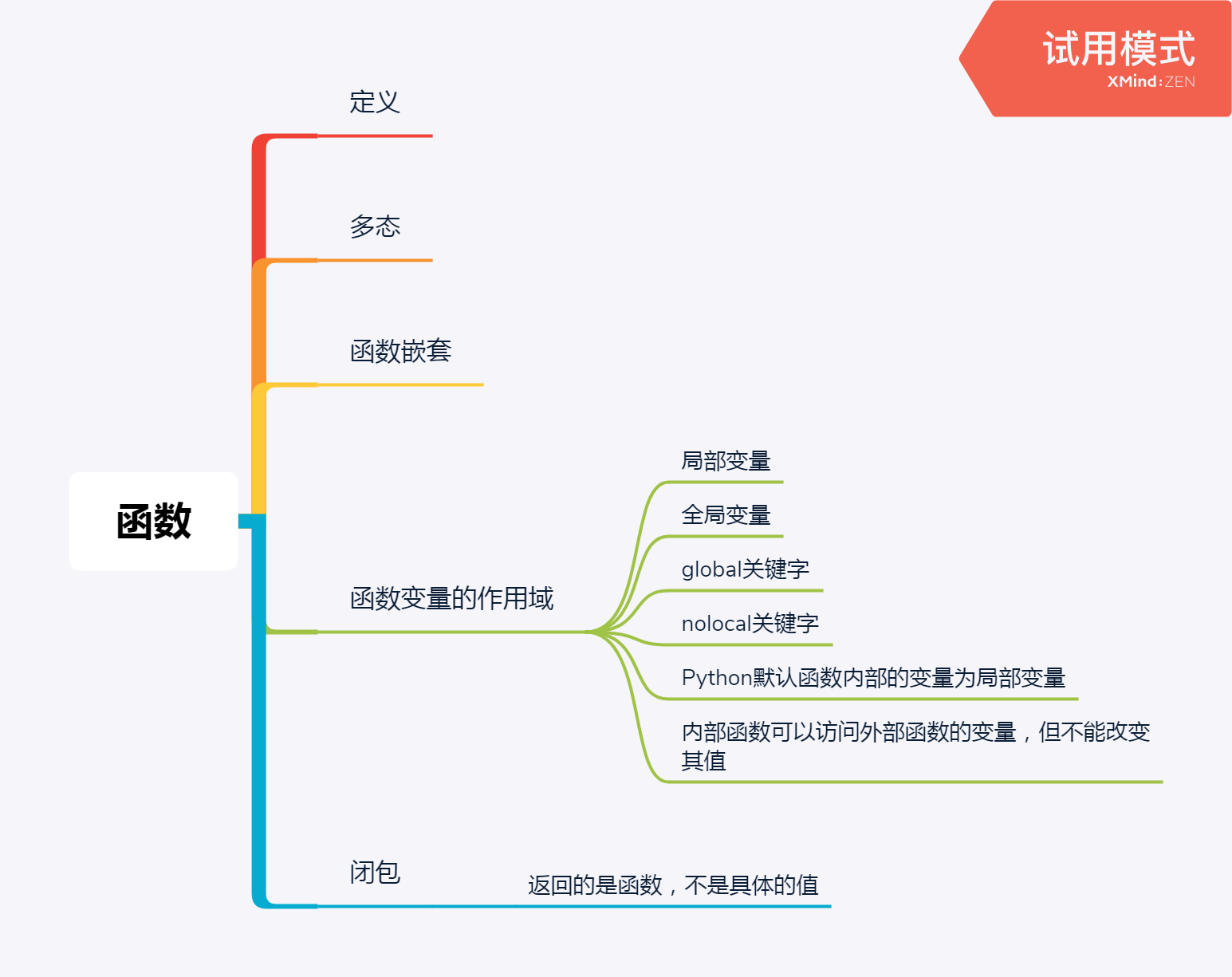 试用模式
XMind:ZEN

函数

定义

多态

函数嵌套

函数变量的作用域

局部变量

全局变量

global关键字

nolocal关键字

Python默认函数内部的变量为局部变量

内部函数可以访问外部函数的变量，但不能改变其值

闭包

返回的是函数，不是具体的值